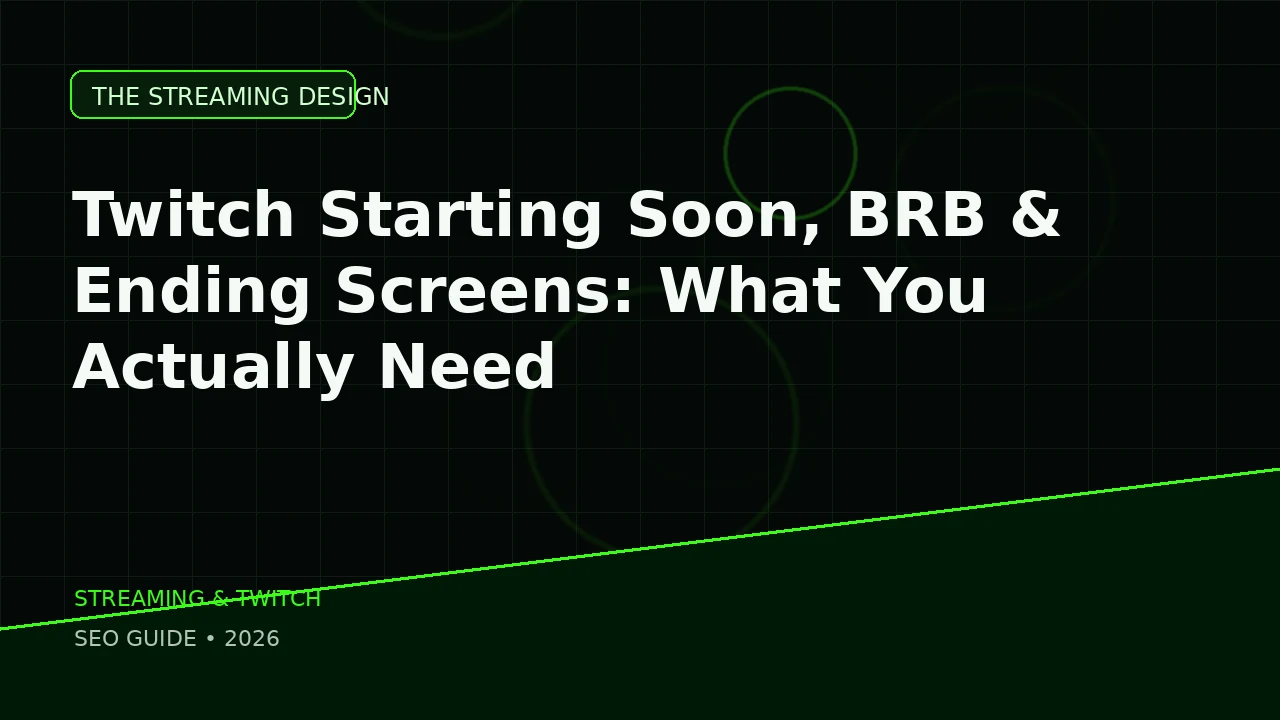 THE STREAMING DESIGN

Twitch Starting Soon, BRB & Ending Screens: What You Actually Need

STREAMING & TWITCH

SEO GUIDE • 2026